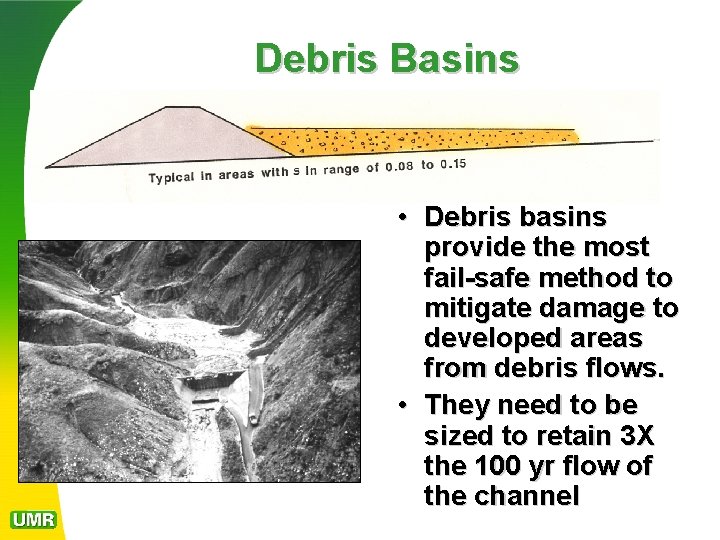 Debris Basins

Typical in areas with s in range of 0.08 to 0.15

• Debris basins provide the most fail-safe method to mitigate damage to developed areas from debris flows.
• They need to be sized to retain 3X the 100 yr flow of the channel

UMR